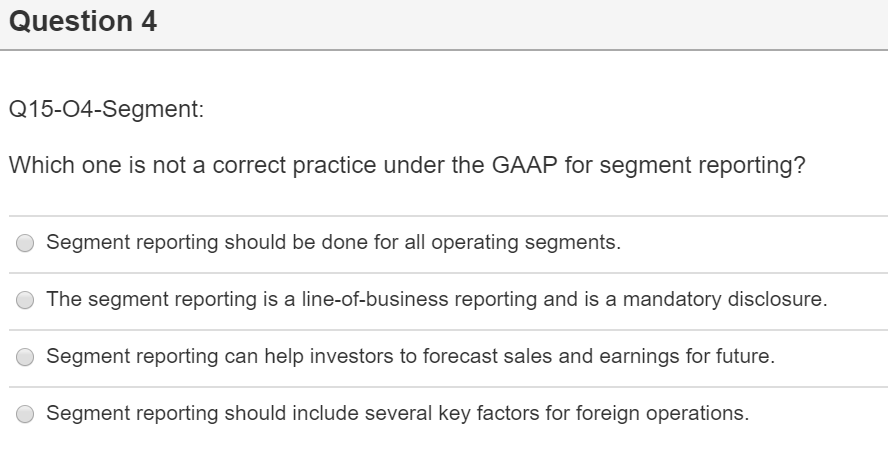 Question 4

Q15-O4-Segment:

Which one is not a correct practice under the GAAP for segment reporting?

Segment reporting should be done for all operating segments.

The segment reporting is a line-of-business reporting and is a mandatory disclosure.

Segment reporting can help investors to forecast sales and earnings for future.

Segment reporting should include several key factors for foreign operations.